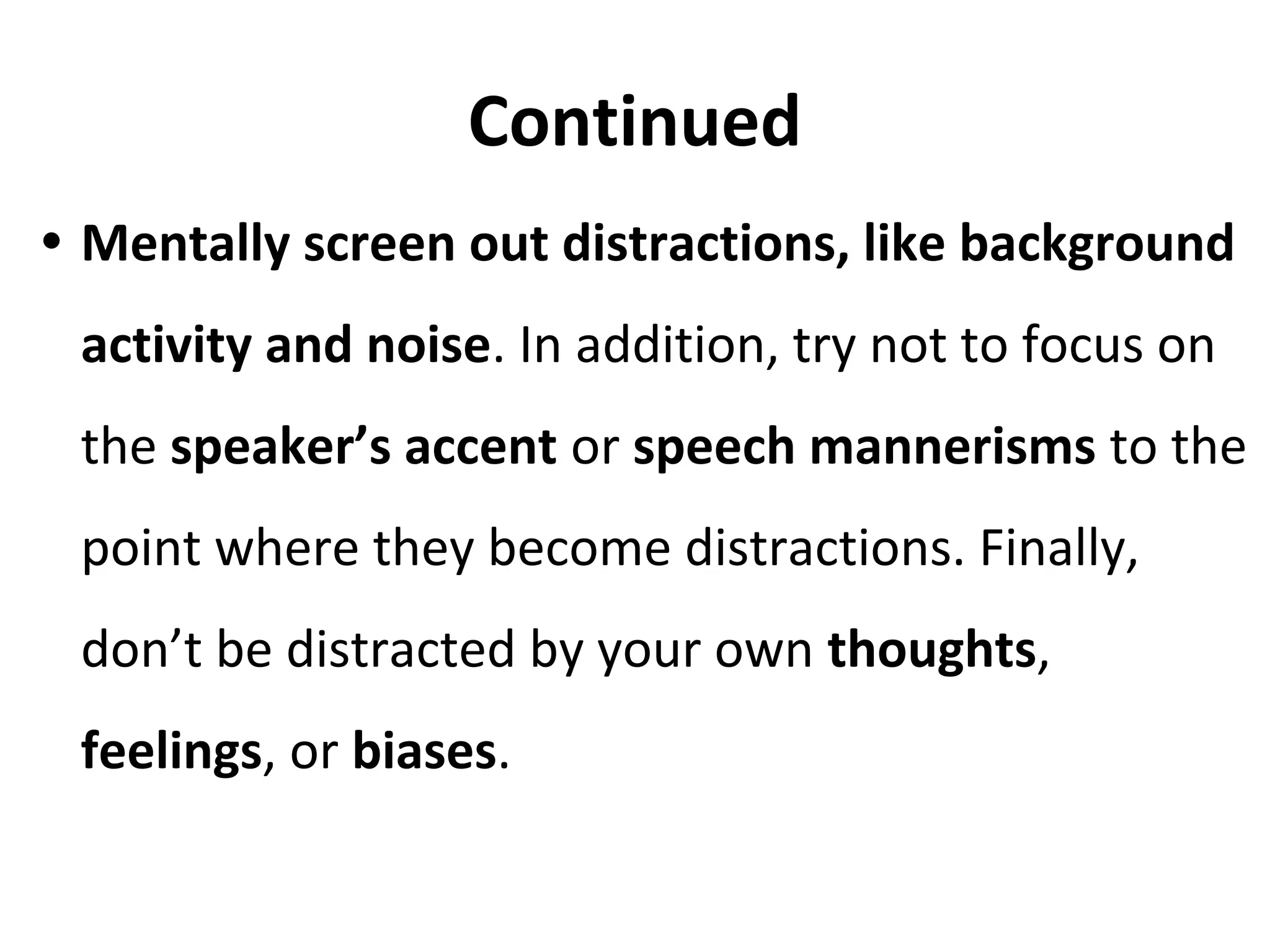 Continued

• Mentally screen out distractions, like background activity and noise. In addition, try not to focus on the speaker’s accent or speech mannerisms to the point where they become distractions. Finally, don’t be distracted by your own thoughts, feelings, or biases.